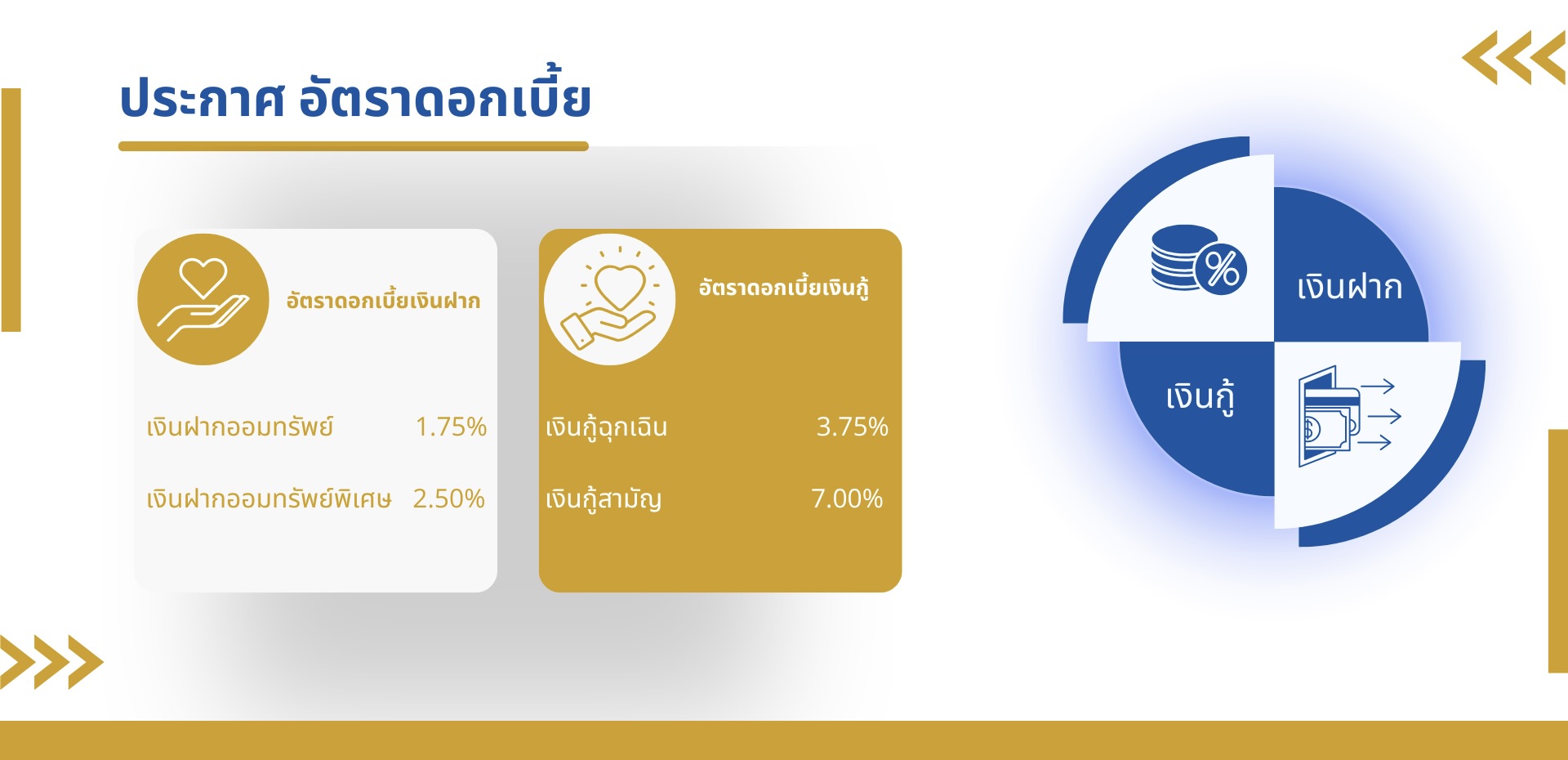 ประกาศ อัตราดอกเบี้ย

อัตราดอกเบี้ยเงินฝาก

เงินฝากออมทรัพย์ 1.75%

เงินฝากออมทรัพย์พิเศษ 2.50%

อัตราดอกเบี้ยเงินกู้

เงินกู้ฉุกเฉิน 3.75%

เงินกู้สามัญ 7.00%

เงินฝาก

เงินกู้